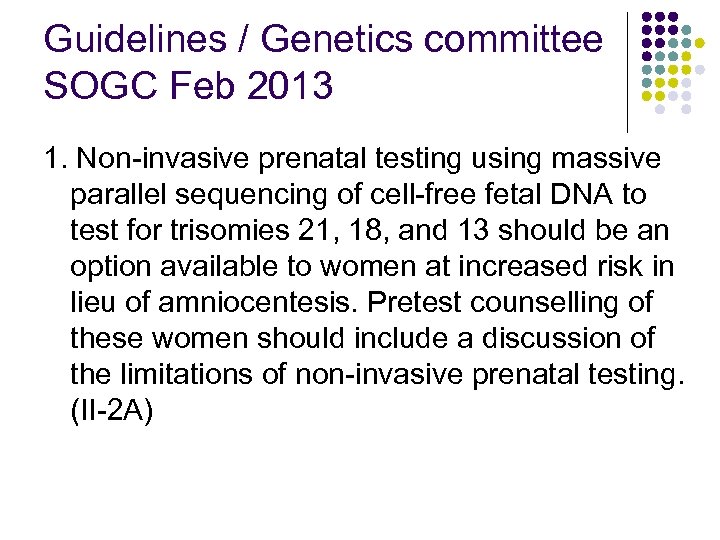 Guidelines / Genetics committee SOGC Feb 2013

1. Non-invasive prenatal testing using massive parallel sequencing of cell-free fetal DNA to test for trisomies 21, 18, and 13 should be an option available to women at increased risk in lieu of amniocentesis. Pretest counselling of these women should include a discussion of the limitations of non-invasive prenatal testing. (II-2A)